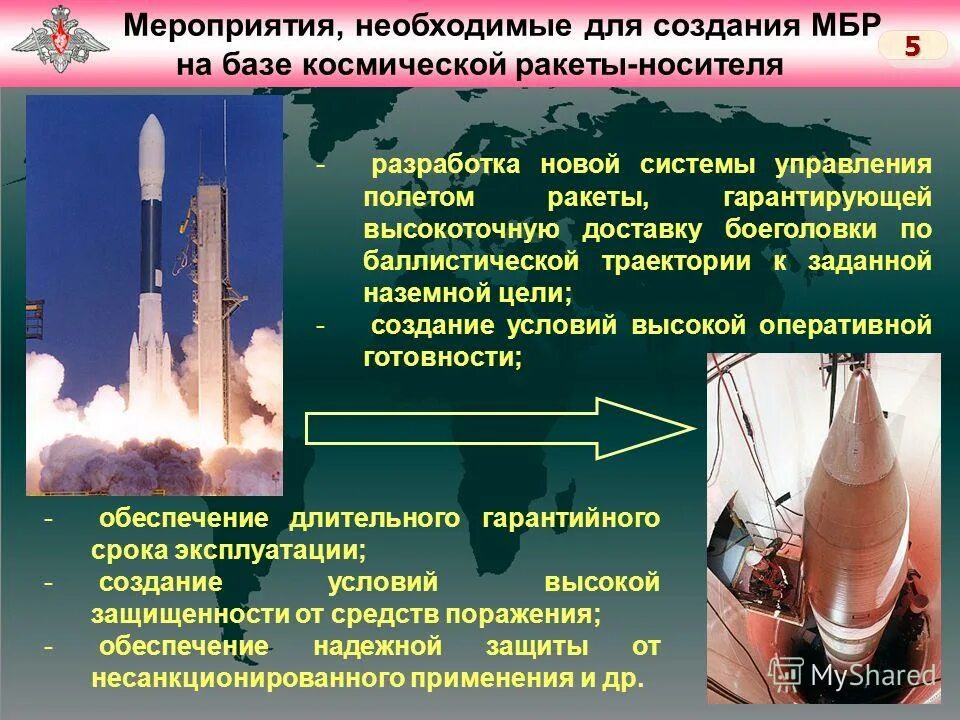 Мероприятия, необходимые для создания МБР на базе космической ракеты-носителя

5

- разработка новой системы управления полетом ракеты, гарантирующей высокоточную доставку боеголовки по баллистической траектории к заданной наземной цели;
- создание условий высокой оперативной готовности;

- обеспечение длительного гарантийного срока эксплуатации;
- создание условий высокой защищенности от средств поражения;
- обеспечение надежной защиты от несанкционированного применения и др.

MyShared